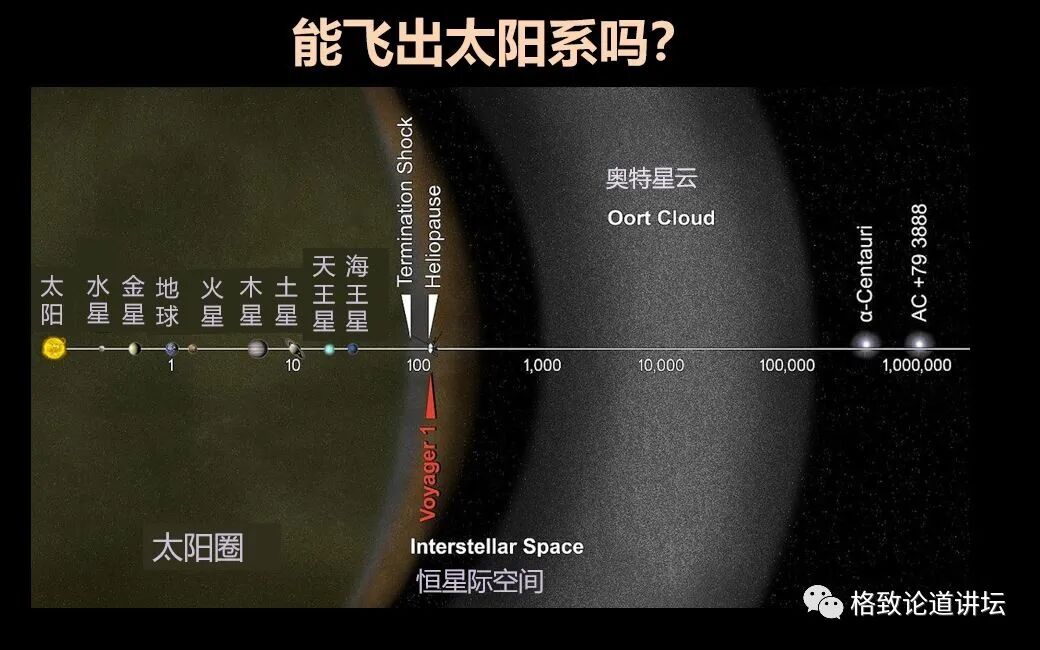 能飞出太阳系吗?

太阳 水星 金星 地球 火星 木星 土星 天王星 海王星

Termination Shock

Heliopause

奥特星云

Oort Cloud

α-Centauri

AC +79 3888

1 10 100 1,000 10,000 100,000 1,000,000

Voyager 1

太阳圈

Interstellar Space

恒星际空间

格致论道讲坛